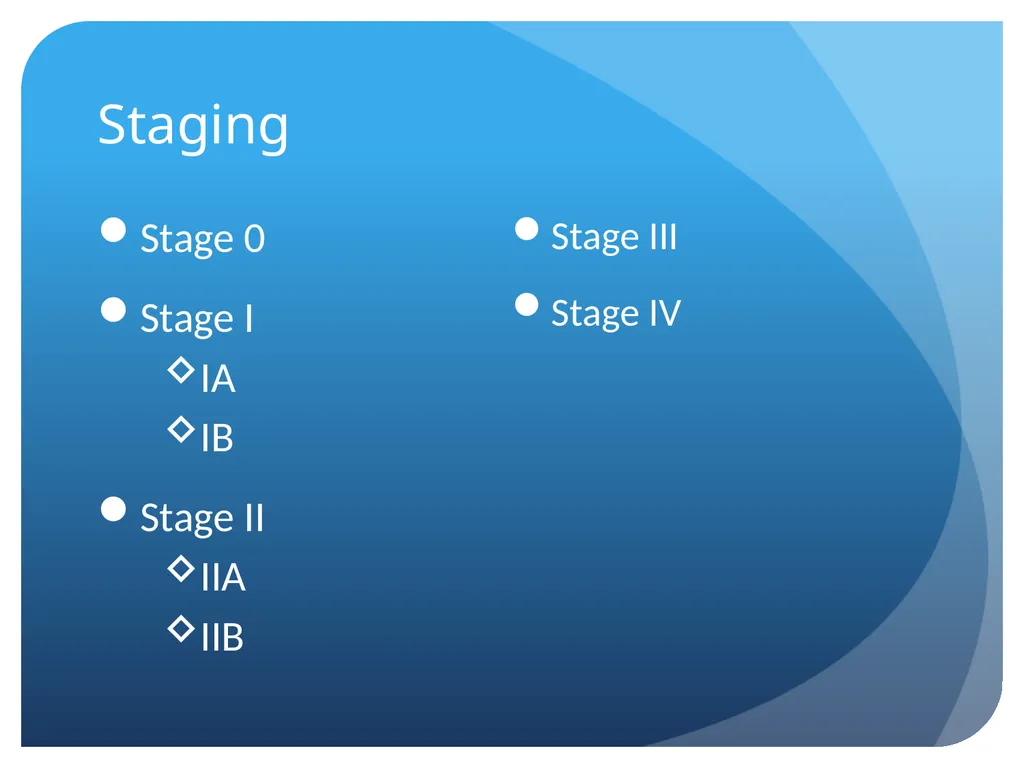 Staging

- Stage 0
- Stage I
  - IA
  - IB
- Stage II
  - IIA
  - IIB

- Stage III
- Stage IV